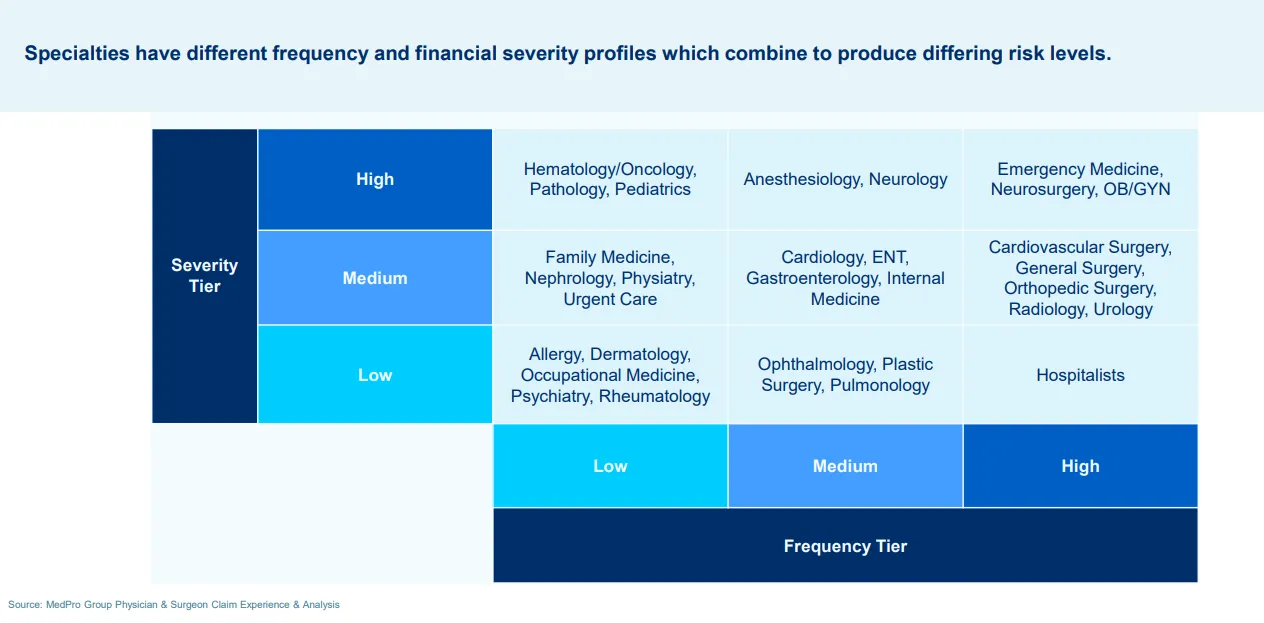 Specialties have different frequency and financial severity profiles which combine to produce differing risk levels.

| Severity Tier | | | | |
|---|---|---|---|---|
| | High | Hematology/Oncology, Pathology, Pediatrics | Anesthesiology, Neurology | Emergency Medicine, Neurosurgery, OB/GYN |
| | Medium | Family Medicine, Nephrology, Physiatry, Urgent Care | Cardiology, ENT, Gastroenterology, Internal Medicine | Cardiovascular Surgery, General Surgery, Orthopedic Surgery, Radiology, Urology |
| | Low | Allergy, Dermatology, Occupational Medicine, Psychiatry, Rheumatology | Ophthalmology, Plastic Surgery, Pulmonology | Hospitalists |
| | | Low | Medium | High |
| | | Frequency Tier | | |

Source: MedPro Group Physician & Surgeon Claim Experience & Analysis